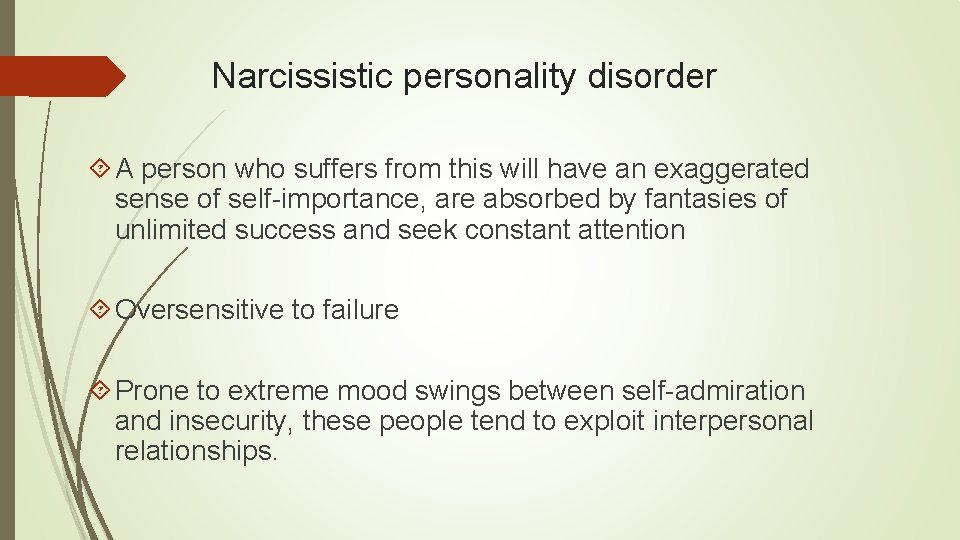 Narcissistic personality disorder

A person who suffers from this will have an exaggerated sense of self-importance, are absorbed by fantasies of unlimited success and seek constant attention

Oversensitive to failure

Prone to extreme mood swings between self-admiration and insecurity, these people tend to exploit interpersonal relationships.